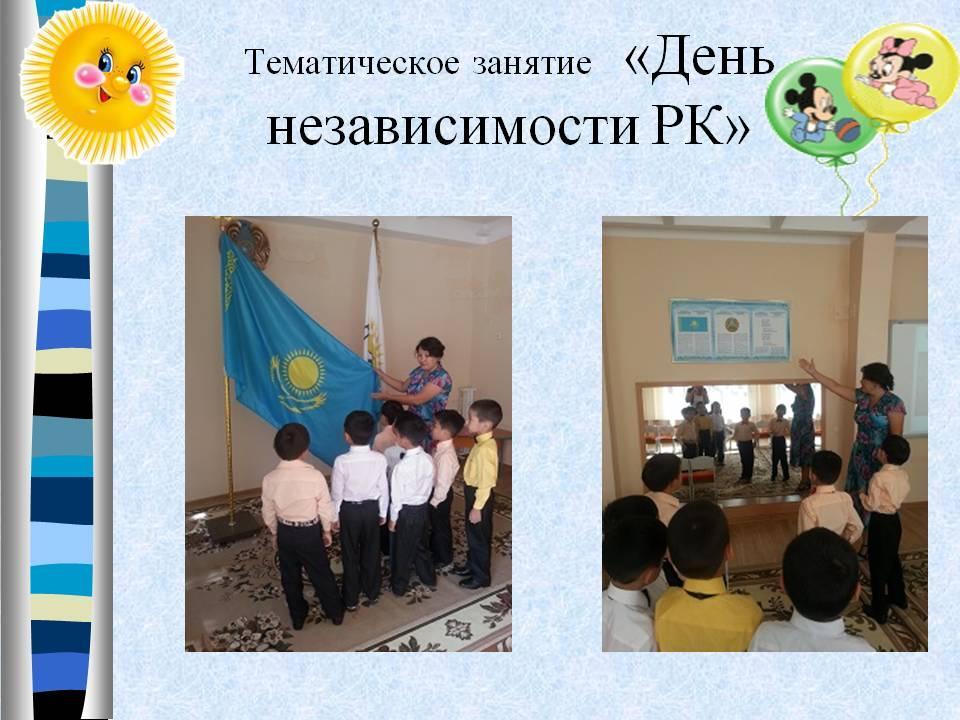 Тематическое занятие «День независимости РК»